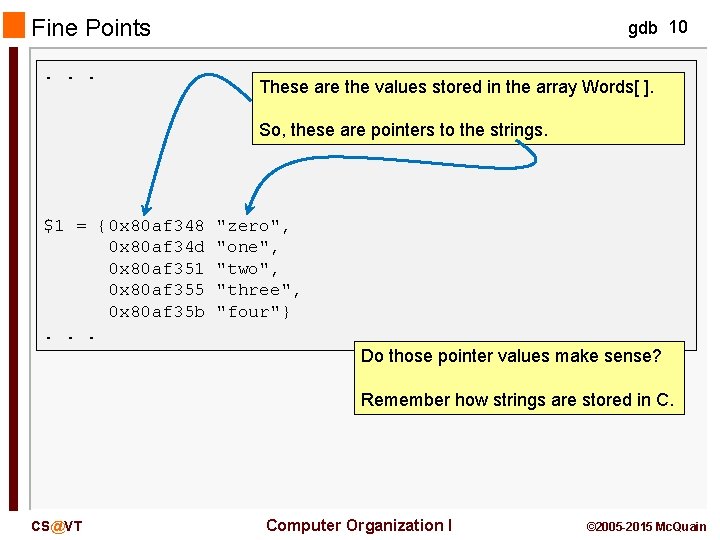 Fine Points

gdb 10

. . .

These are the values stored in the array Words[ ].

So, these are pointers to the strings.

$1 = {0x80af348 "zero",
0x80af34d "one",
0x80af351 "two",
0x80af355 "three",
0x80af35b "four"}

. . .

Do those pointer values make sense?

Remember how strings are stored in C.

CS@VT

Computer Organization I

©2005-2015 McQuain